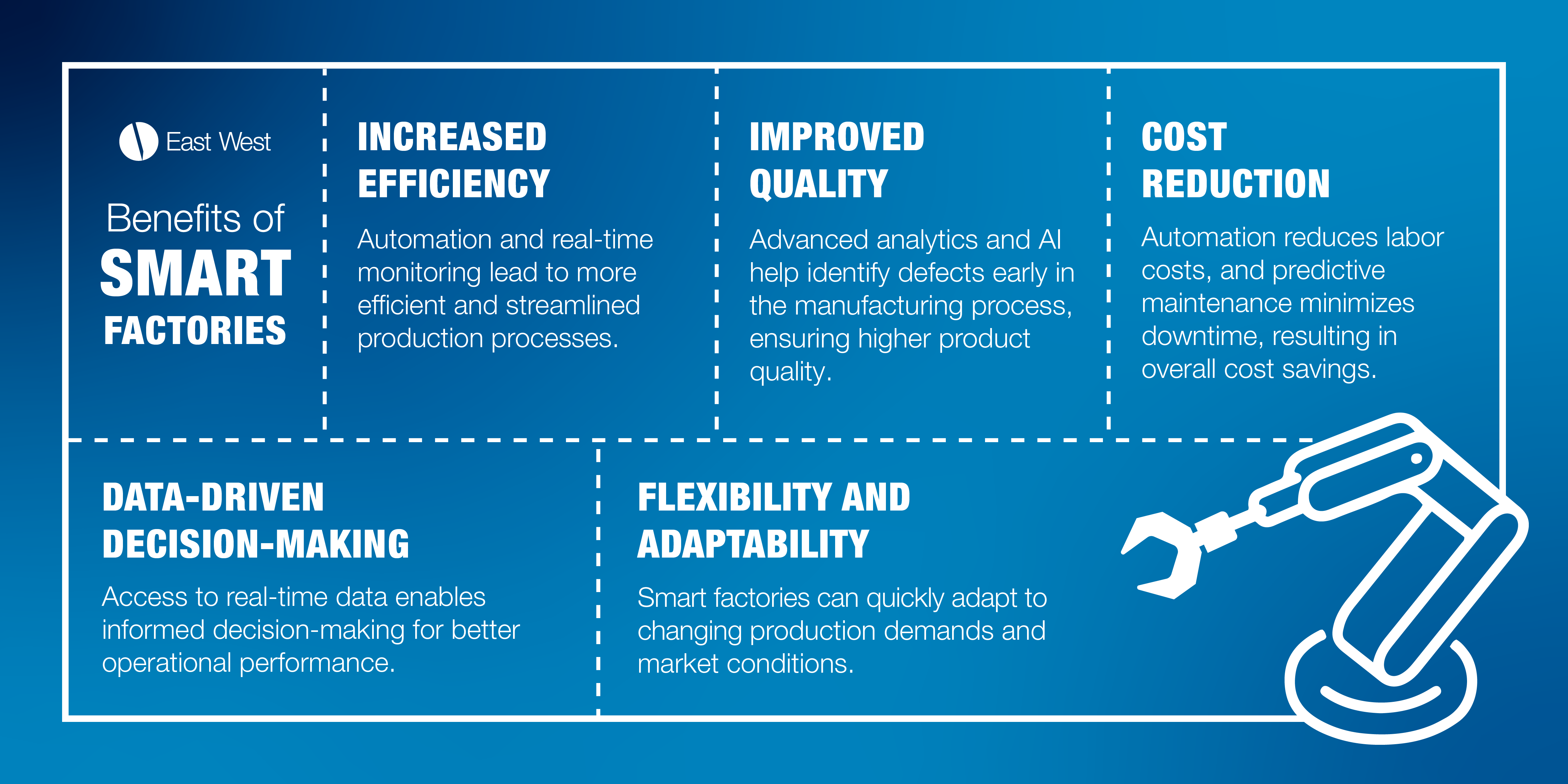 East West

Benefits of
SMART
FACTORIES

INCREASED EFFICIENCY

Automation and real-time monitoring lead to more efficient and streamlined production processes.

IMPROVED QUALITY

Advanced analytics and AI help identify defects early in the manufacturing process, ensuring higher product quality.

COST REDUCTION

Automation reduces labor costs, and predictive maintenance minimizes downtime, resulting in overall cost savings.

DATA-DRIVEN DECISION-MAKING

Access to real-time data enables informed decision-making for better operational performance.

FLEXIBILITY AND ADAPTABILITY

Smart factories can quickly adapt to changing production demands and market conditions.